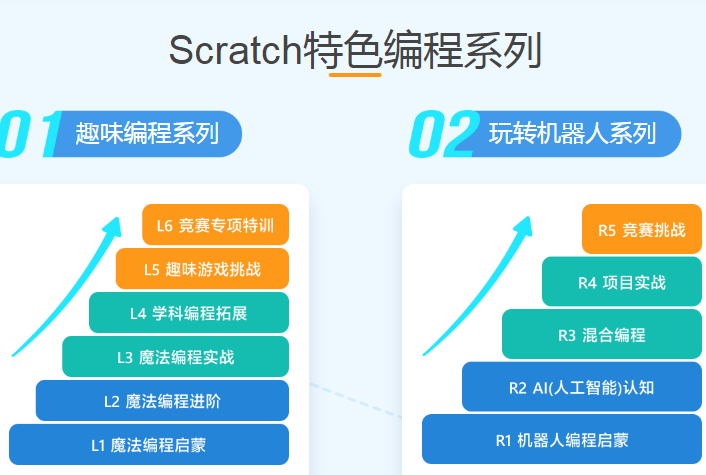 Scratch特色编程系列

01 趣味编程系列

L6 竞赛专项特训
L5 趣味游戏挑战
L4 学科编程拓展
L3 魔法编程实战
L2 魔法编程进阶
L1 魔法编程启蒙

02 玩转机器人系列

R5 竞赛挑战
R4 项目实战
R3 混合编程
R2 AI(人工智能)认知
R1 机器人编程启蒙